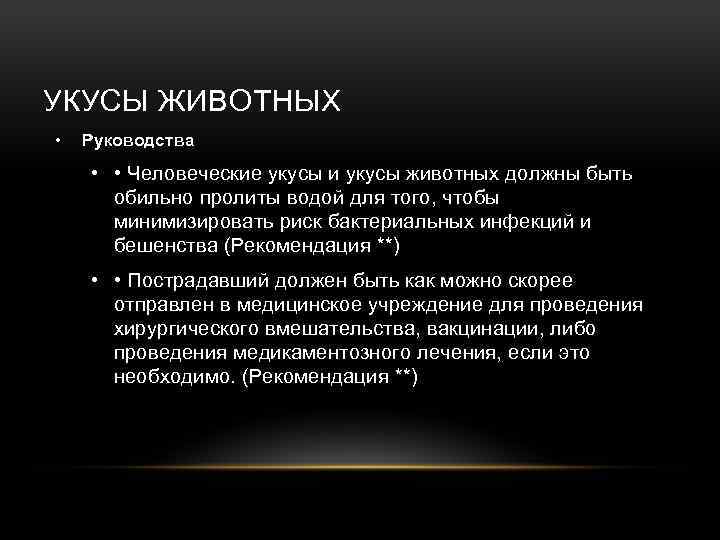 УКУСЫ ЖИВОТНЫХ

• Руководства

• • Человеческие укусы и укусы животных должны быть обильно пролиты водой для того, чтобы минимизировать риск бактериальных инфекций и бешенства (Рекомендация **)

• • Пострадавший должен быть как можно скорее отправлен в медицинское учреждение для проведения хирургического вмешательства, вакцинации, либо проведения медикаментозного лечения, если это необходимо. (Рекомендация **)